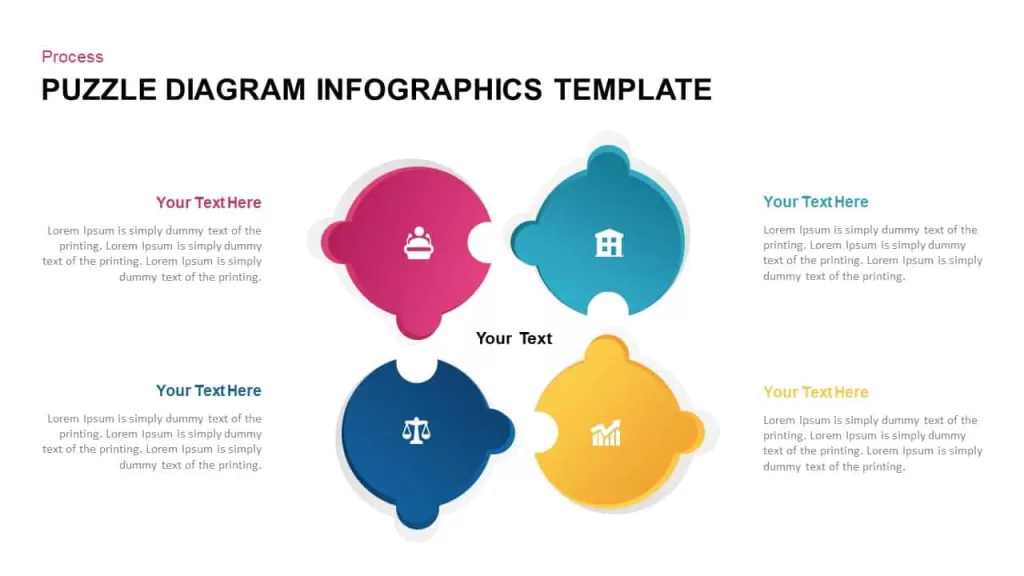 Process

PUZZLE DIAGRAM INFOGRAPHICS TEMPLATE

Your Text Here

Lorem Ipsum is simply dummy text of the printing. Lorem Ipsum is simply dummy text of the printing. Lorem Ipsum is simply dummy text of the printing.

Your Text Here

Lorem Ipsum is simply dummy text of the printing. Lorem Ipsum is simply dummy text of the printing. Lorem Ipsum is simply dummy text of the printing.

Your Text

Your Text Here

Lorem Ipsum is simply dummy text of the printing. Lorem Ipsum is simply dummy text of the printing. Lorem Ipsum is simply dummy text of the printing.

Your Text Here

Lorem Ipsum is simply dummy text of the printing. Lorem Ipsum is simply dummy text of the printing. Lorem Ipsum is simply dummy text of the printing.